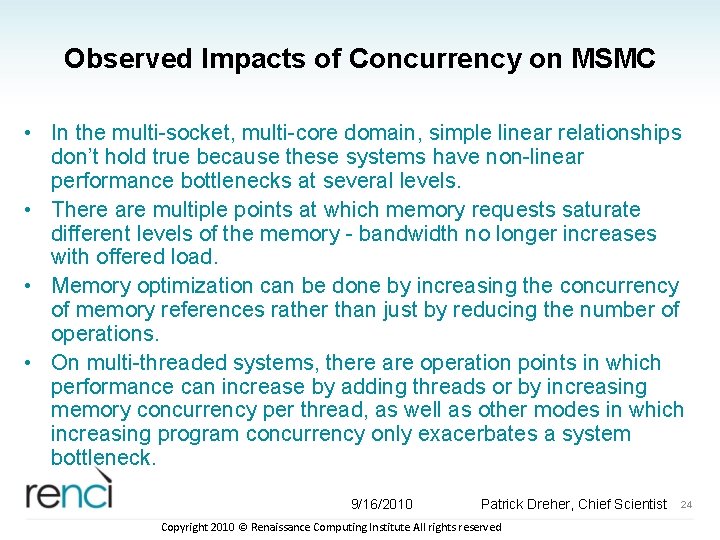 Observed Impacts of Concurrency on MSMC

• In the multi-socket, multi-core domain, simple linear relationships don't hold true because these systems have non-linear performance bottlenecks at several levels.

• There are multiple points at which memory requests saturate different levels of the memory - bandwidth no longer increases with offered load.

• Memory optimization can be done by increasing the concurrency of memory references rather than just by reducing the number of operations.

• On multi-threaded systems, there are operation points in which performance can increase by adding threads or by increasing memory concurrency per thread, as well as other modes in which increasing program concurrency only exacerbates a system bottleneck.

renci

9/16/2010 Patrick Dreher, Chief Scientist 24

Copyright 2010 © Renaissance Computing Institute All rights reserved